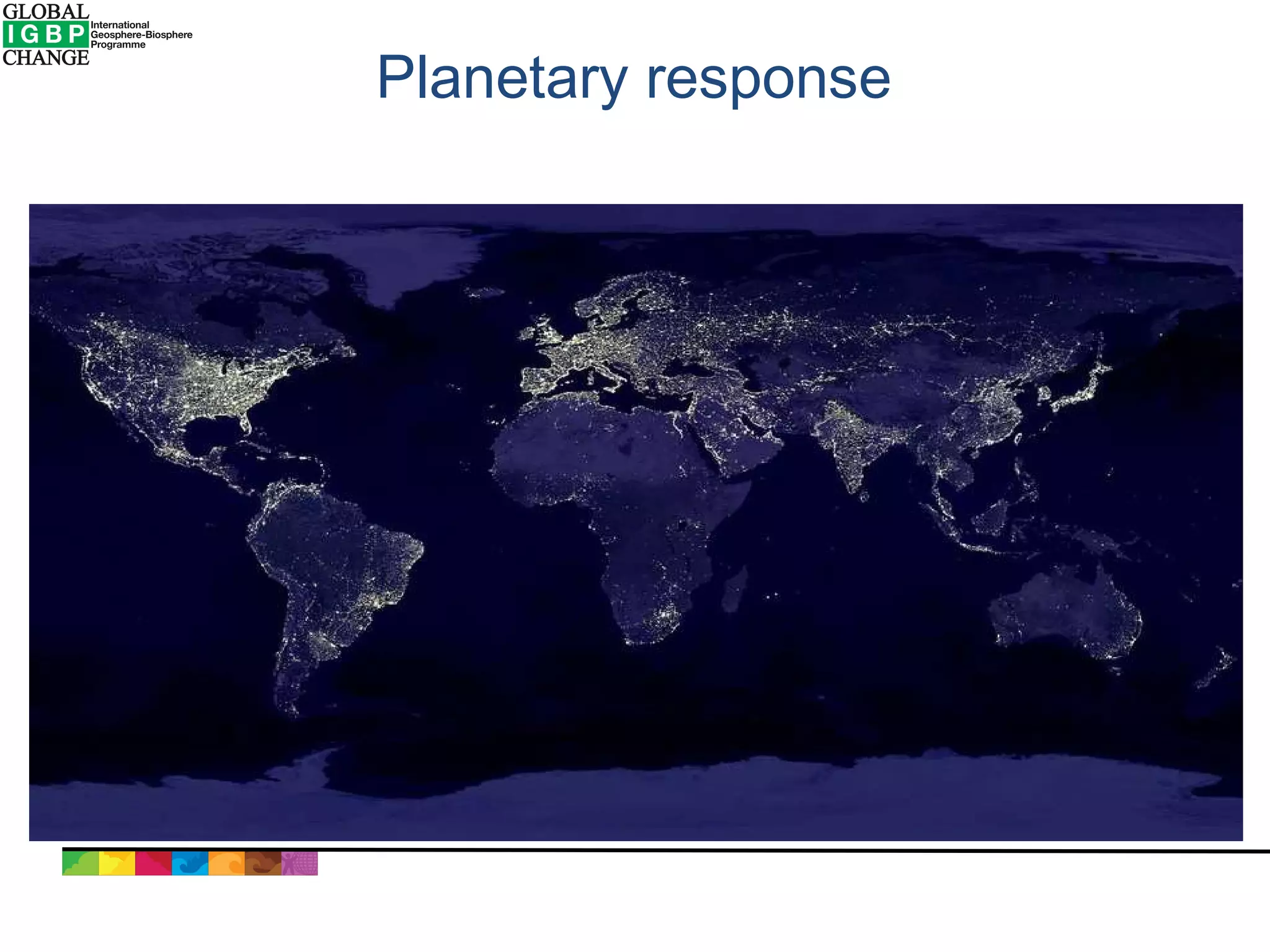 GLOBAL
IGBP
CHANGE
International Geosphere-Biosphere Programme

Planetary response